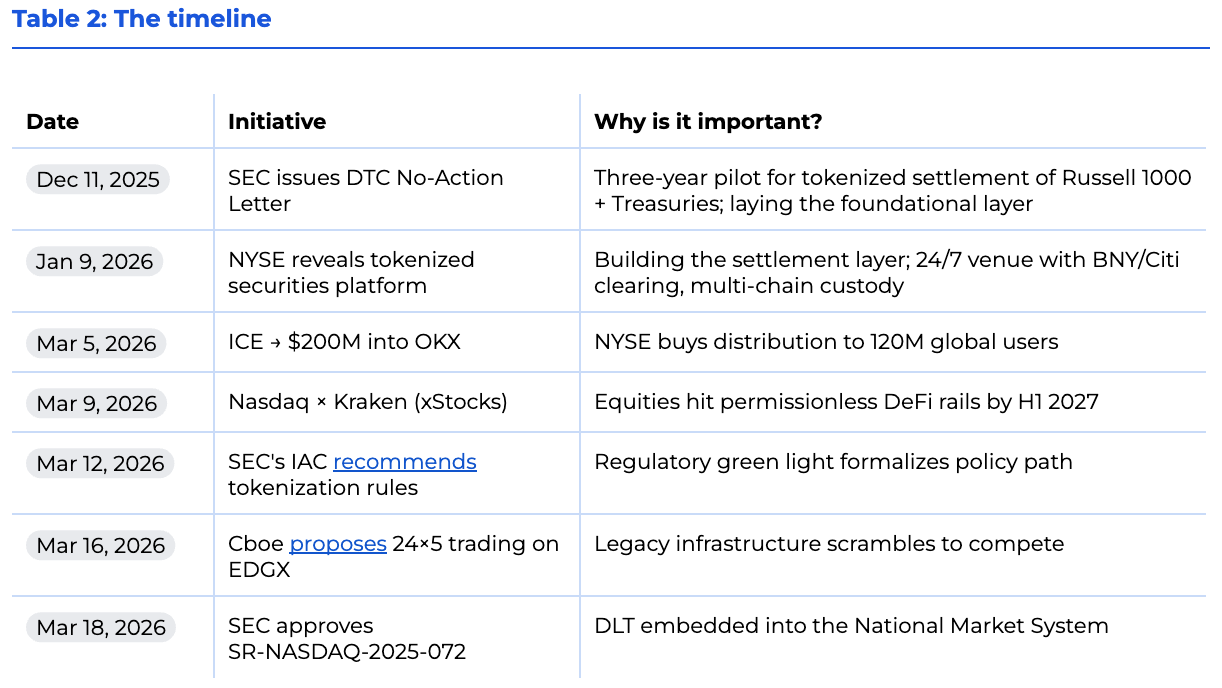 Table 2: The timeline

| Date | Initiative | Why is it important? |
|---|---|---|
| Dec 11, 2025 | SEC issues DTC No-Action Letter | Three-year pilot for tokenized settlement of Russell 1000 + Treasuries; laying the foundational layer |
| Jan 9, 2026 | NYSE reveals tokenized securities platform | Building the settlement layer; 24/7 venue with BNY/Citi clearing, multi-chain custody |
| Mar 5, 2026 | ICE → \$200M into OKX | NYSE buys distribution to 120M global users |
| Mar 9, 2026 | Nasdaq × Kraken (xStocks) | Equities hit permissionless DeFi rails by H1 2027 |
| Mar 12, 2026 | SEC's IAC recommends tokenization rules | Regulatory green light formalizes policy path |
| Mar 16, 2026 | Cboe proposes 24×5 trading on EDGX | Legacy infrastructure scrambles to compete |
| Mar 18, 2026 | SEC approves SR-NASDAQ-2025-072 | DLT embedded into the National Market System |